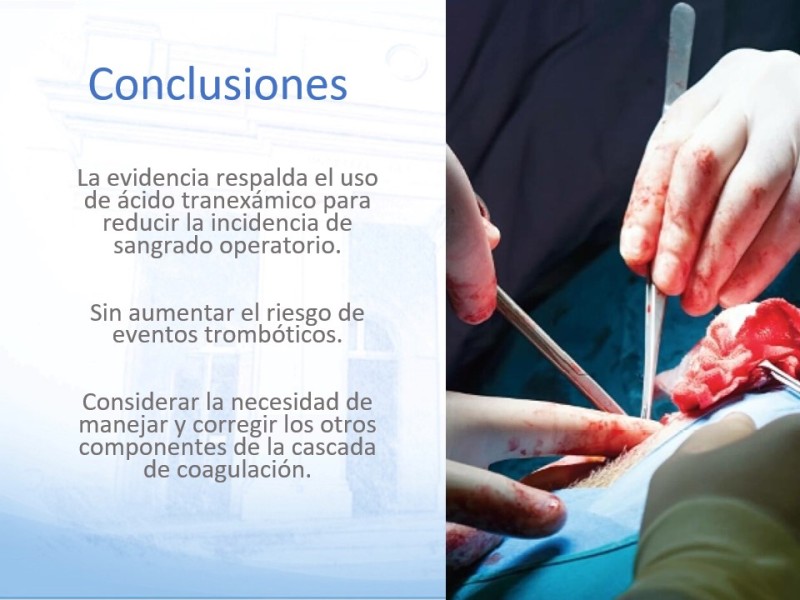 Conclusiones

La evidencia respalda el uso de ácido tranexámico para reducir la incidencia de sangrado operatorio.

Sin aumentar el riesgo de eventos trombóticos.

Considerar la necesidad de manejar y corregir los otros componentes de la cascada de coagulación.